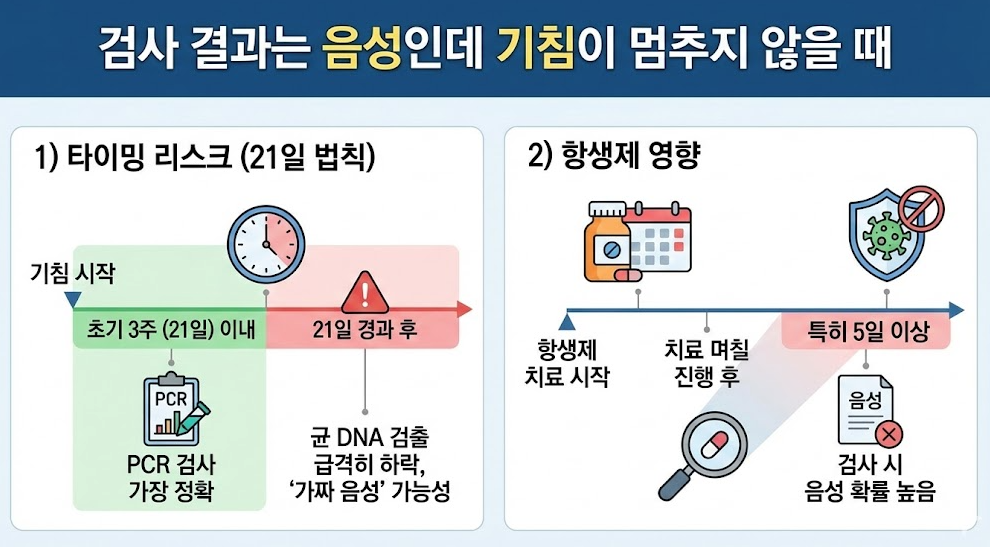 검사 결과는 음성인데 기침이 멈추지 않을 때

1) 타이밍 리스크 (21일 법칙)

기침 시작

초기 3주 (21일) 이내

21일 경과 후

PCR

PCR 검사 가장 정확

균 DNA 검출 급격히 하락, '가짜 음성' 가능성

2) 항생제 영향

항생제 치료 시작

치료 며칠 진행 후

특히 5일 이상

음성

검사 시 음성 확률 높음